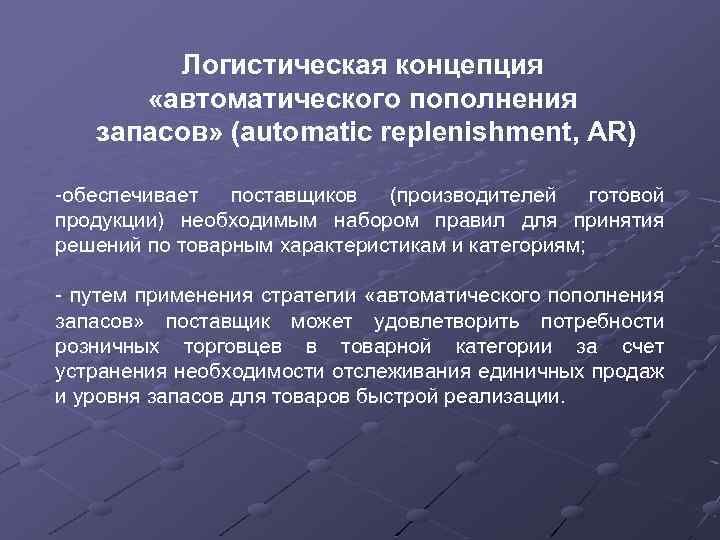 Логистическая концепция «автоматического пополнения запасов» (automatic replenishment, AR)

-обеспечивает поставщиков (производителей готовой продукции) необходимым набором правил для принятия решений по товарным характеристикам и категориям;

- путем применения стратегии «автоматического пополнения запасов» поставщик может удовлетворить потребности розничных торговцев в товарной категории за счет устранения необходимости отслеживания единичных продаж и уровня запасов для товаров быстрой реализации.